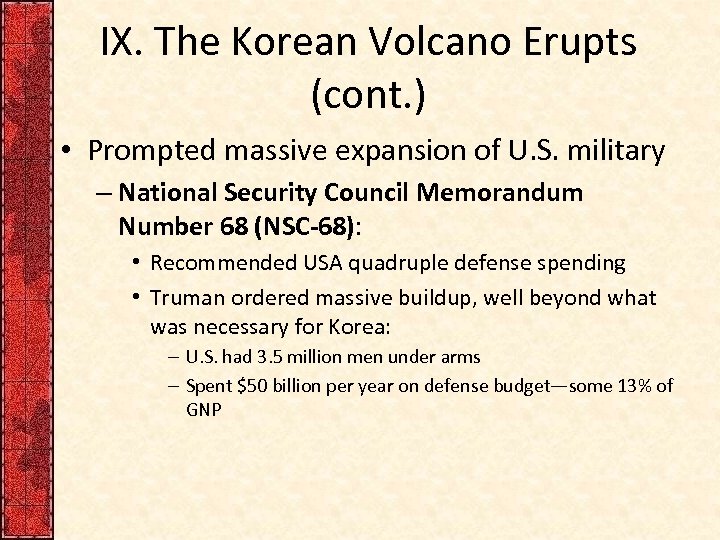 IX. The Korean Volcano Erupts (cont.)

• Prompted massive expansion of U.S. military

– National Security Council Memorandum Number 68 (NSC-68):

• Recommended USA quadruple defense spending

• Truman ordered massive buildup, well beyond what was necessary for Korea:

– U.S. had 3.5 million men under arms

– Spent \$50 billion per year on defense budget—some 13% of GNP